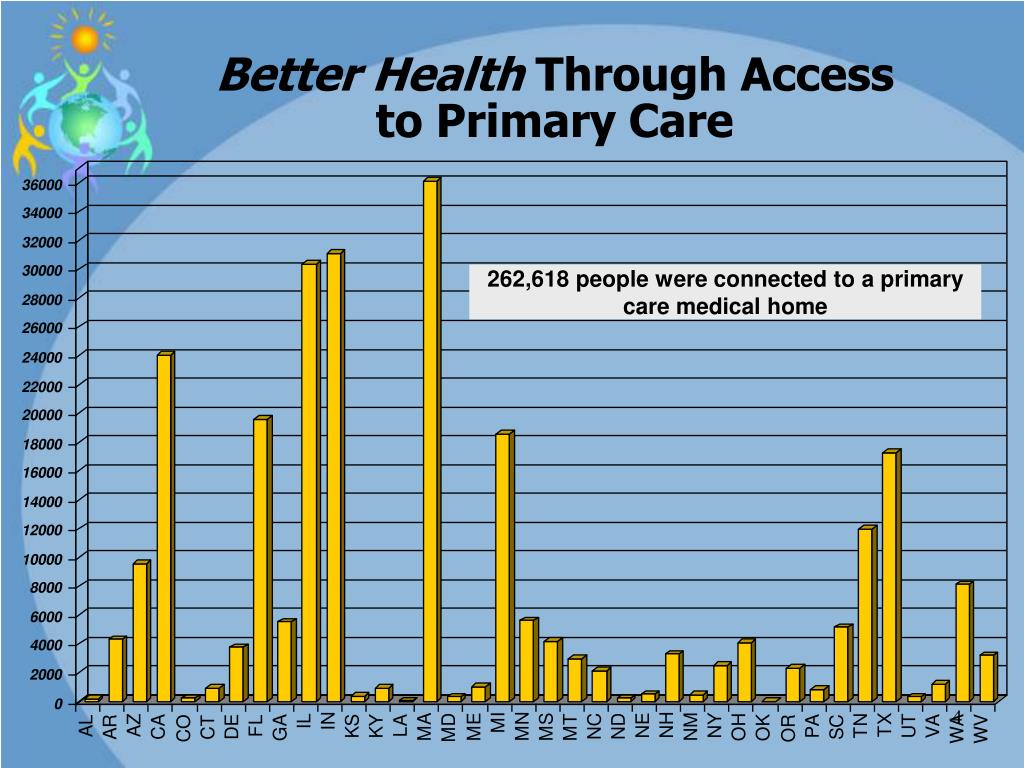 Better Health Through Access to Primary Care

262,618 people were connected to a primary care medical home

36000
34000
32000
30000
28000
26000
24000
22000
20000
18000
16000
14000
12000
10000
8000
6000
4000
2000
0

AL AR AZ CA CO CT DE FL GA IL IN KS KY LA MA MD ME MI MN MS MT NC ND NE NH NM NY OH OK OR PA SC TN TX UT VA WA WV